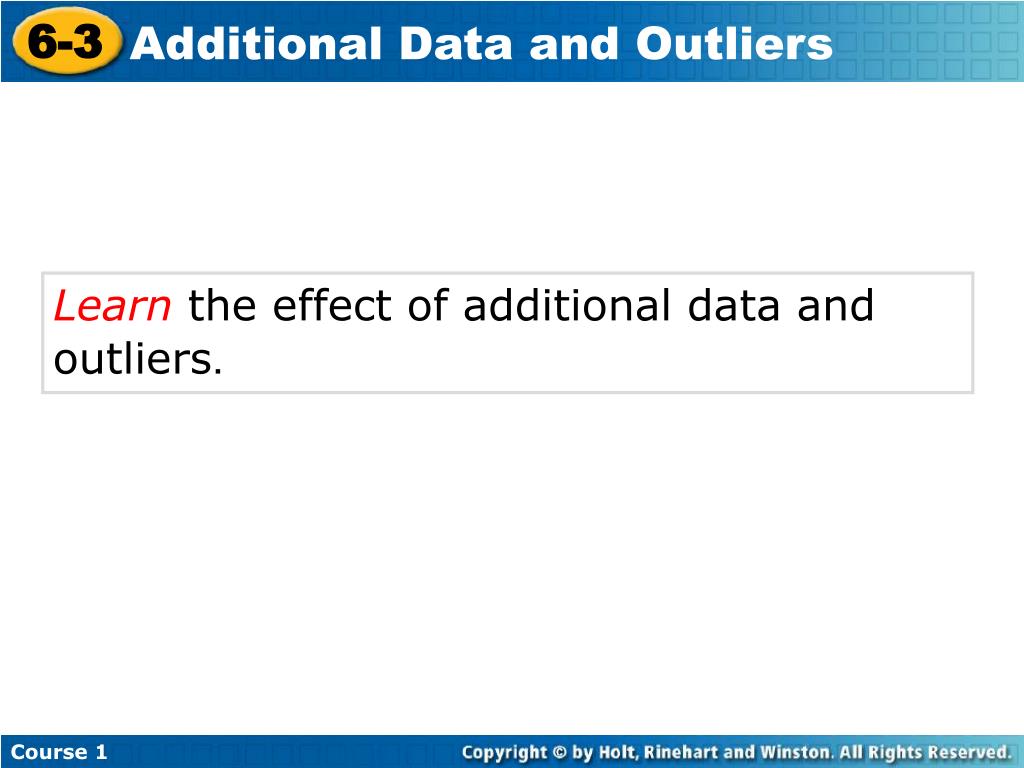 6-3 Additional Data and Outliers

Learn the effect of additional data and outliers.

Course 1

Copyright © by Holt, Rinehart and Winston. All Rights Reserved.